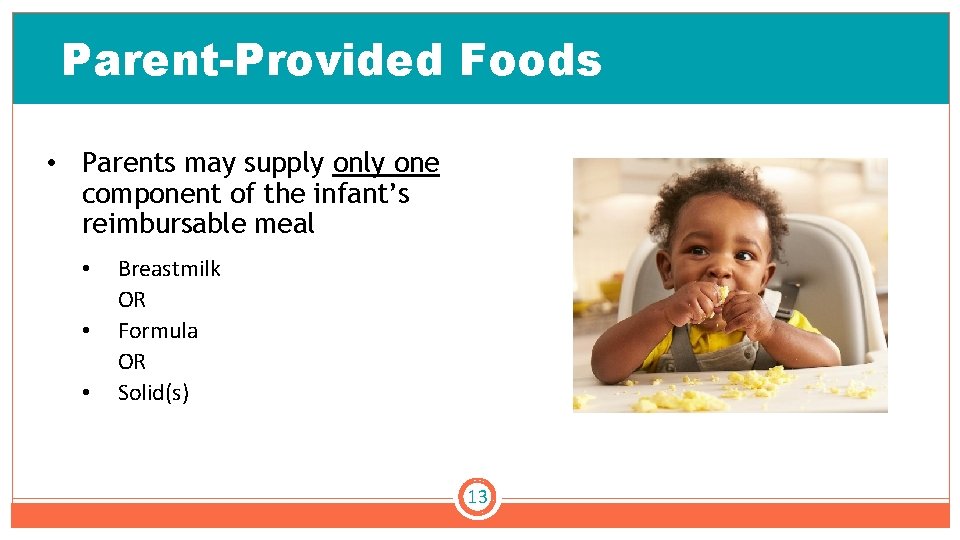 Parent-Provided Foods

• Parents may supply only one component of the infant's reimbursable meal

• Breastmilk
OR
• Formula
OR
• Solid(s)

13